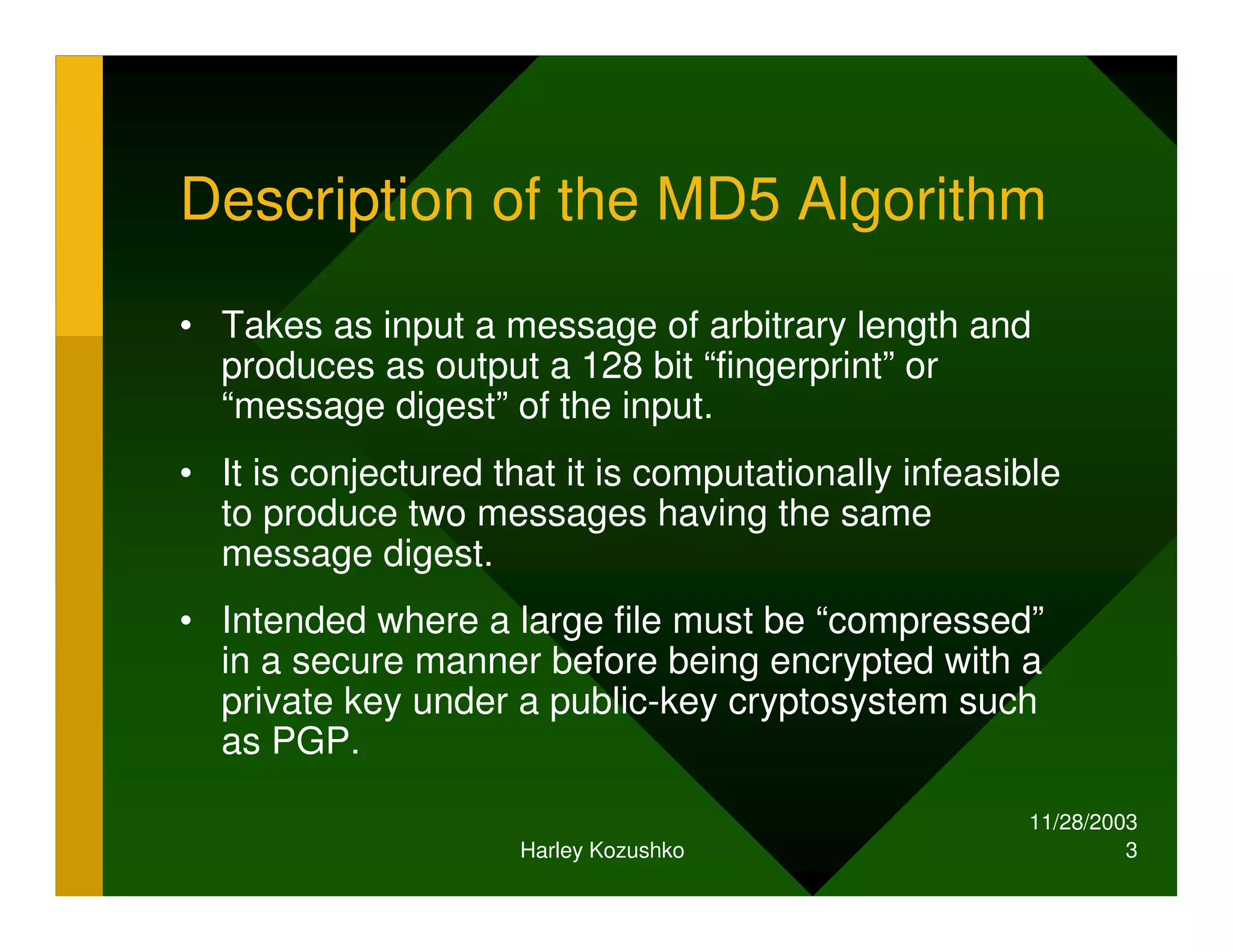 Description of the MD5 Algorithm

• Takes as input a message of arbitrary length and produces as output a 128 bit “fingerprint” or “message digest” of the input.

• It is conjectured that it is computationally infeasible to produce two messages having the same message digest.

• Intended where a large file must be “compressed” in a secure manner before being encrypted with a private key under a public-key cryptosystem such as PGP.

Harley Kozushko

11/28/2003
3